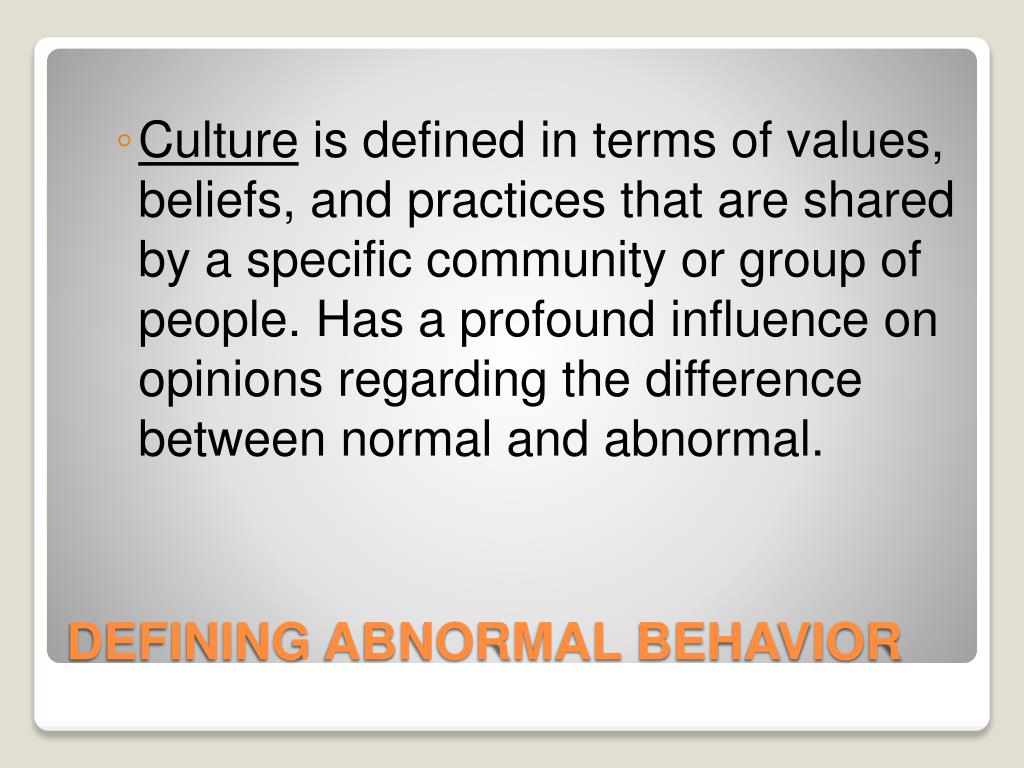 ◦ Culture is defined in terms of values, beliefs, and practices that are shared by a specific community or group of people. Has a profound influence on opinions regarding the difference between normal and abnormal.

DEFINING ABNORMAL BEHAVIOR